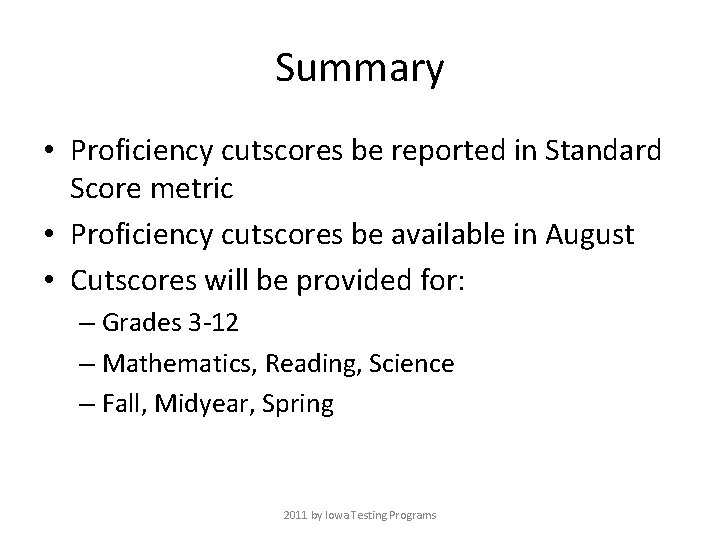 Summary

• Proficiency cutscores be reported in Standard Score metric
• Proficiency cutscores be available in August
• Cutscores will be provided for:
– Grades 3-12
– Mathematics, Reading, Science
– Fall, Midyear, Spring

2011 by Iowa Testing Programs